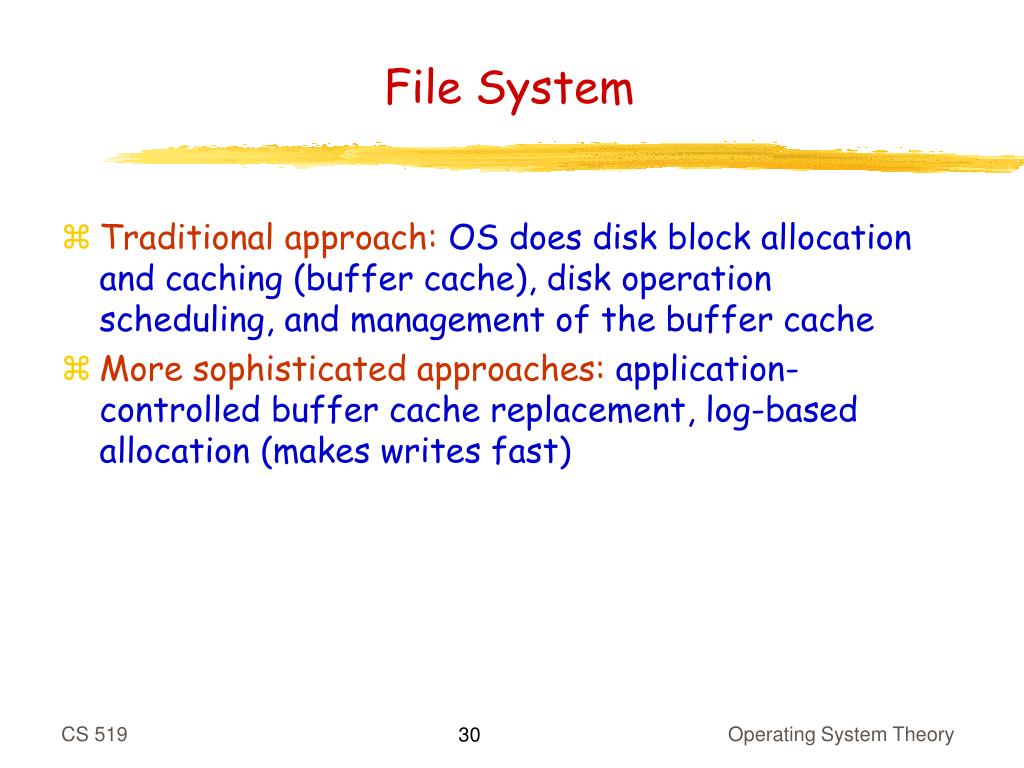 File System

⌘ Traditional approach: OS does disk block allocation and caching (buffer cache), disk operation scheduling, and management of the buffer cache

⌘ More sophisticated approaches: application-controlled buffer cache replacement, log-based allocation (makes writes fast)

CS 519

30

Operating System Theory